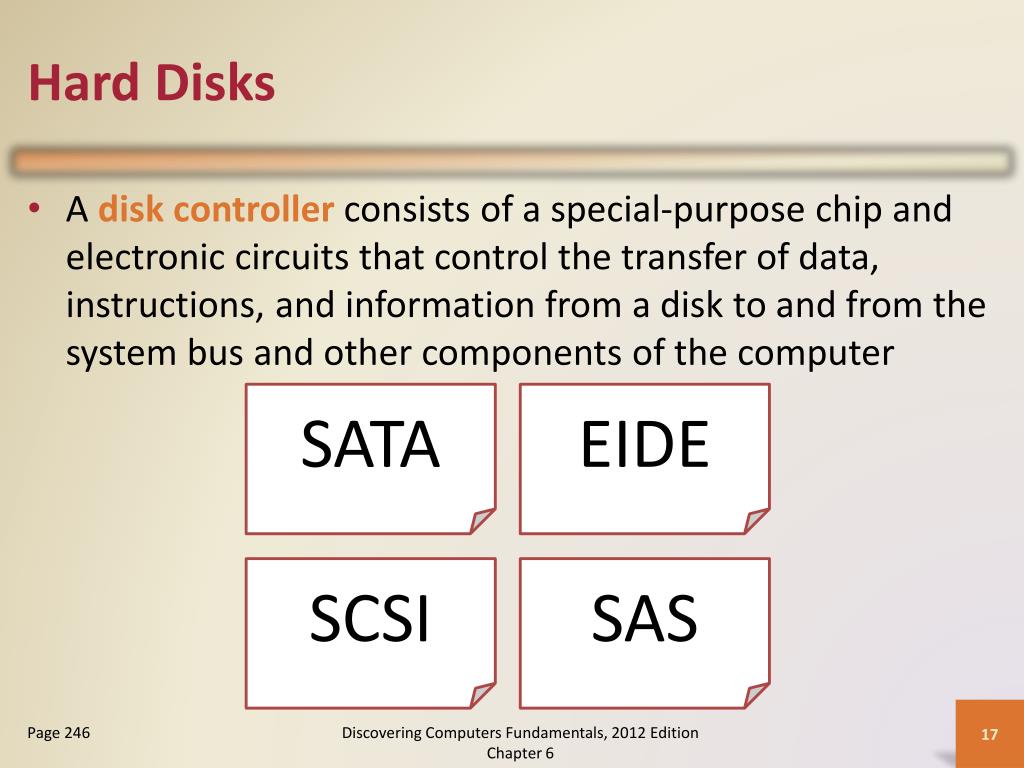 Hard Disks

• A disk controller consists of a special-purpose chip and electronic circuits that control the transfer of data, instructions, and information from a disk to and from the system bus and other components of the computer

SATA

EIDE

SCSI

SAS

Page 246

Discovering Computers Fundamentals, 2012 Edition
Chapter 6

17